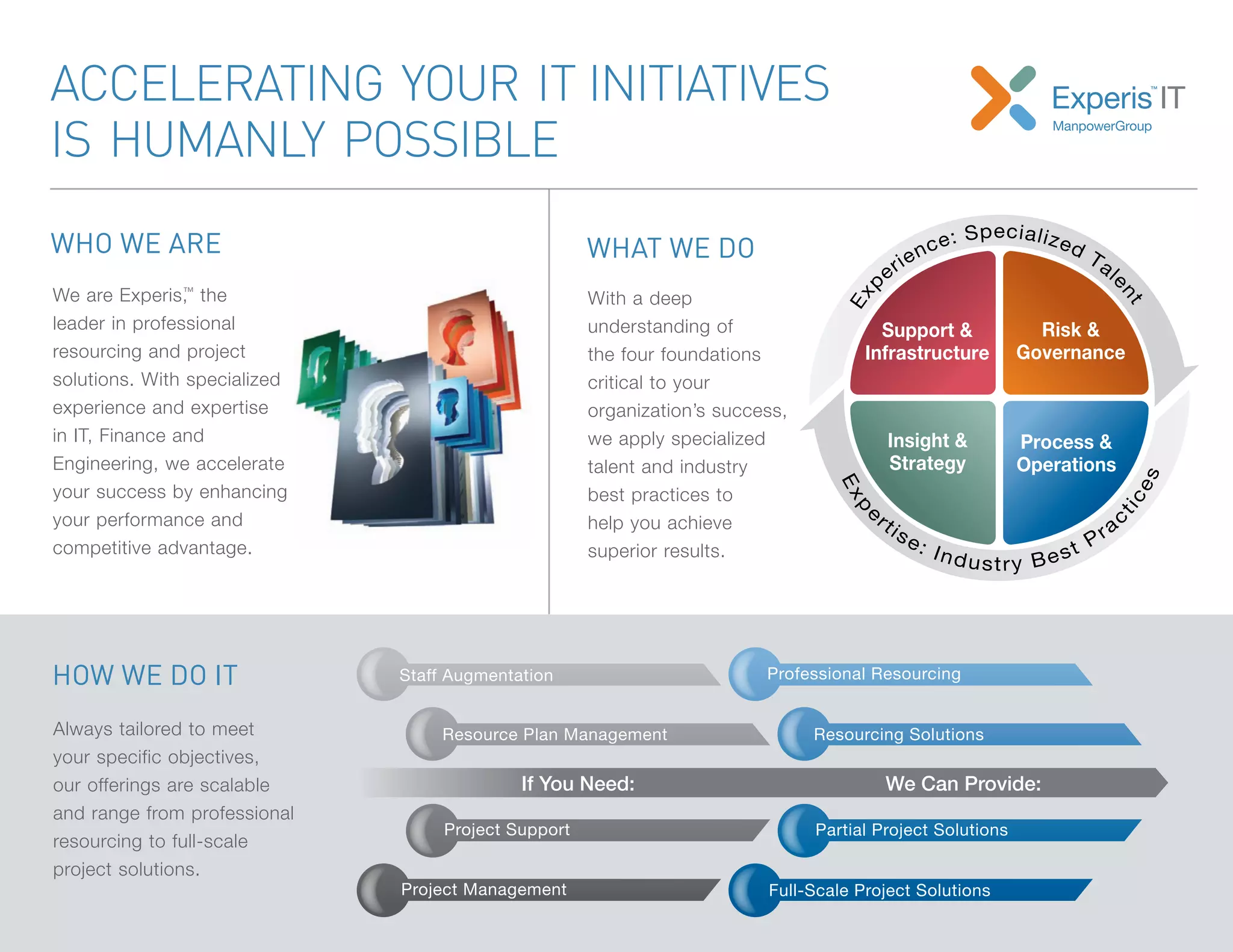 ACCELERATING YOUR IT INITIATIVES IS HUMANLY POSSIBLE

Experis™ IT
ManpowerGroup

WHO WE ARE

We are Experis,™ the leader in professional resourcing and project solutions. With specialized experience and expertise in IT, Finance and Engineering, we accelerate your success by enhancing your performance and competitive advantage.

WHAT WE DO

With a deep understanding of the four foundations critical to your organization's success, we apply specialized talent and industry best practices to help you achieve superior results.

Experience: Specialized Talent

Support & Infrastructure

Risk & Governance

Insight & Strategy

Process & Operations

Expertise: Industry Best Practices

HOW WE DO IT

Always tailored to meet your specific objectives, our offerings are scalable and range from professional resourcing to full-scale project solutions.

Staff Augmentation

Professional Resourcing

Resource Plan Management

Resourcing Solutions

If You Need:

We Can Provide:

Project Support

Partial Project Solutions

Project Management

Full-Scale Project Solutions